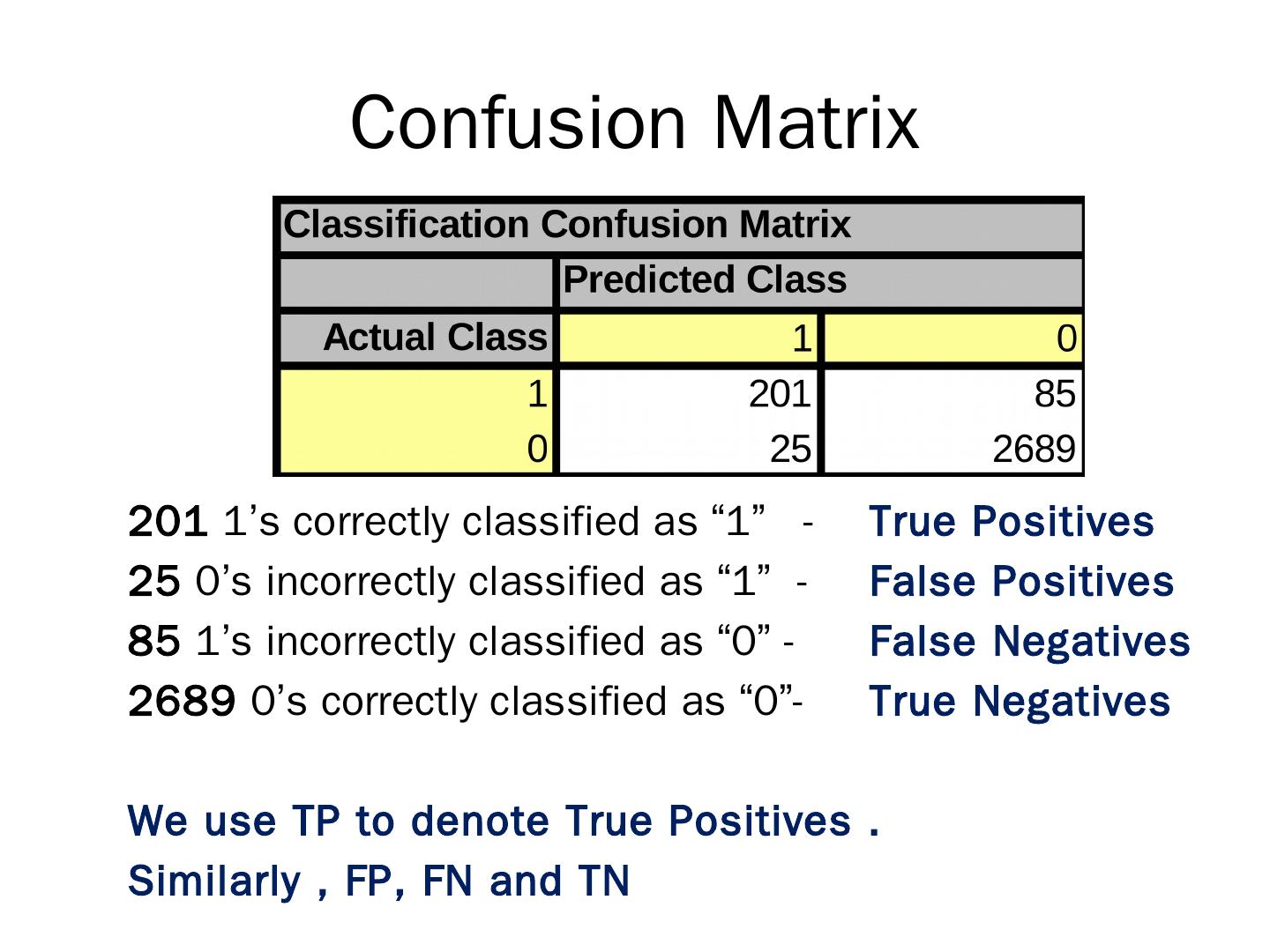 Confusion Matrix

| Classification Confusion Matrix | | |
|---|---|---|
| | Predicted Class | |
| Actual Class | 1 | 0 |
| 1 | 201 | 85 |
| 0 | 25 | 2689 |

201 1’s correctly classified as “1” - True Positives
25 0’s incorrectly classified as “1” - False Positives
85 1’s incorrectly classified as “0” - False Negatives
2689 0’s correctly classified as “0”- True Negatives

We use TP to denote True Positives .
Similarly , FP, FN and TN